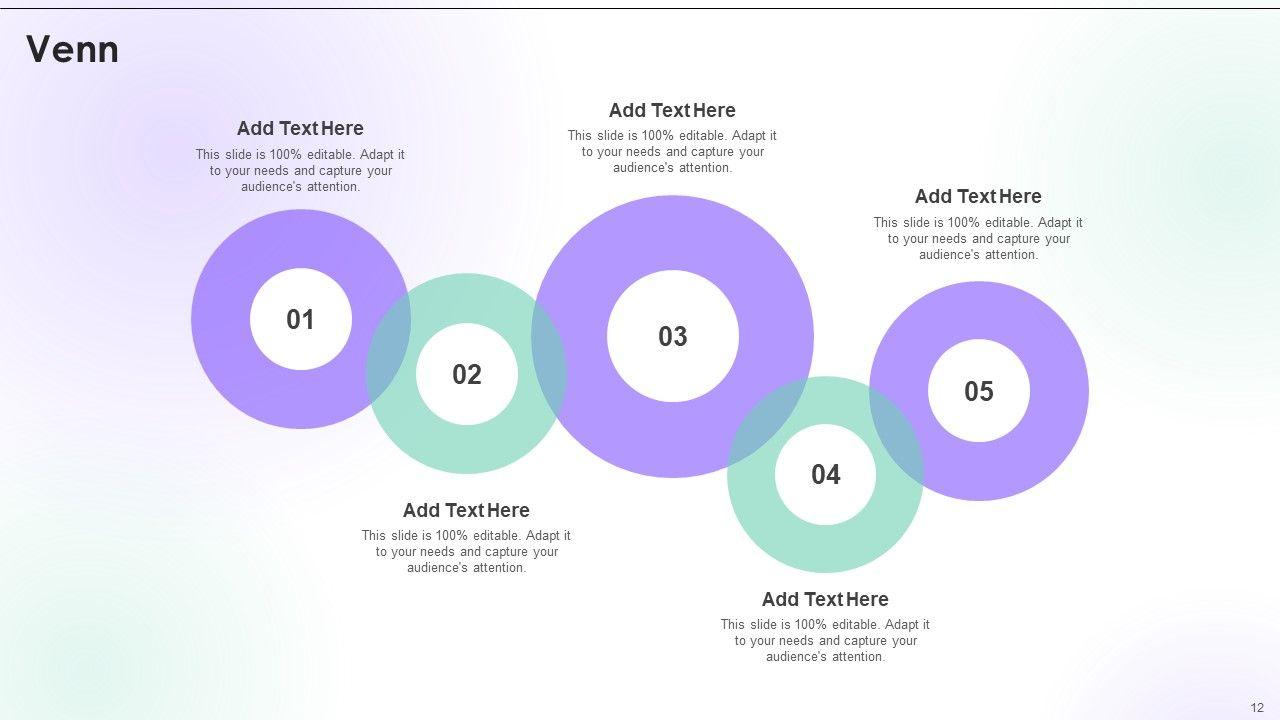 Venn

Add Text Here
This slide is 100% editable. Adapt it to your needs and capture your audience's attention.

01

Add Text Here
This slide is 100% editable. Adapt it to your needs and capture your audience's attention.

02

Add Text Here
This slide is 100% editable. Adapt it to your needs and capture your audience's attention.

03

Add Text Here
This slide is 100% editable. Adapt it to your needs and capture your audience's attention.

04

Add Text Here
This slide is 100% editable. Adapt it to your needs and capture your audience's attention.

05

12